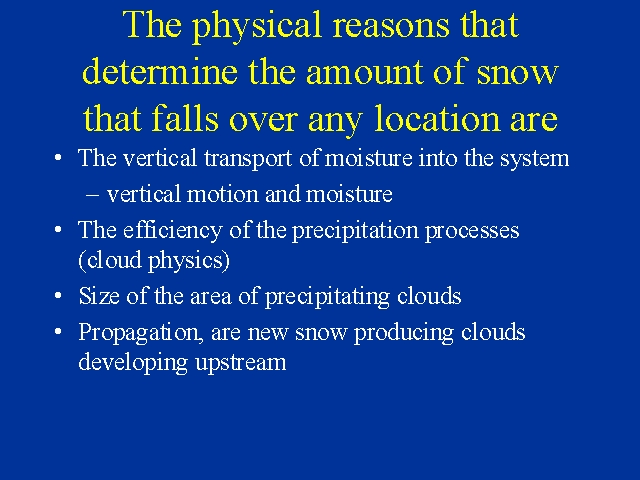 The physical reasons that determine the amount of snow that falls over any location are

• The vertical transport of moisture into the system
  – vertical motion and moisture
• The efficiency of the precipitation processes (cloud physics)
• Size of the area of precipitating clouds
• Propagation, are new snow producing clouds developing upstream